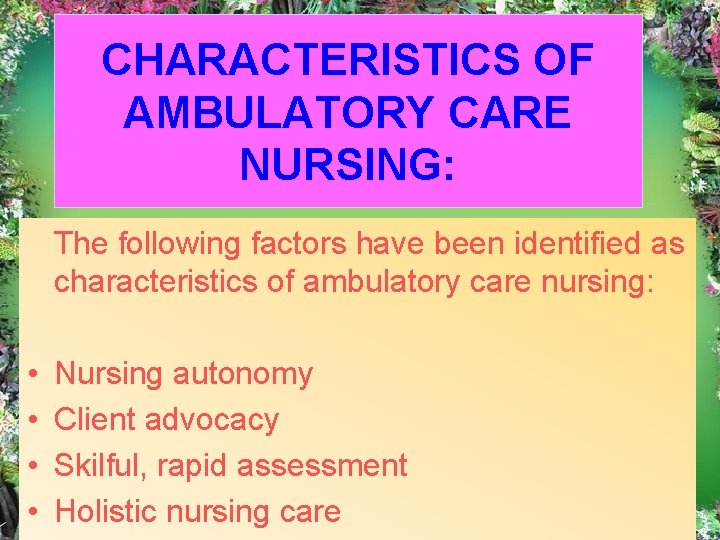 CHARACTERISTICS OF AMBULATORY CARE NURSING:

The following factors have been identified as characteristics of ambulatory care nursing:

• Nursing autonomy
• Client advocacy
• Skilful, rapid assessment
• Holistic nursing care